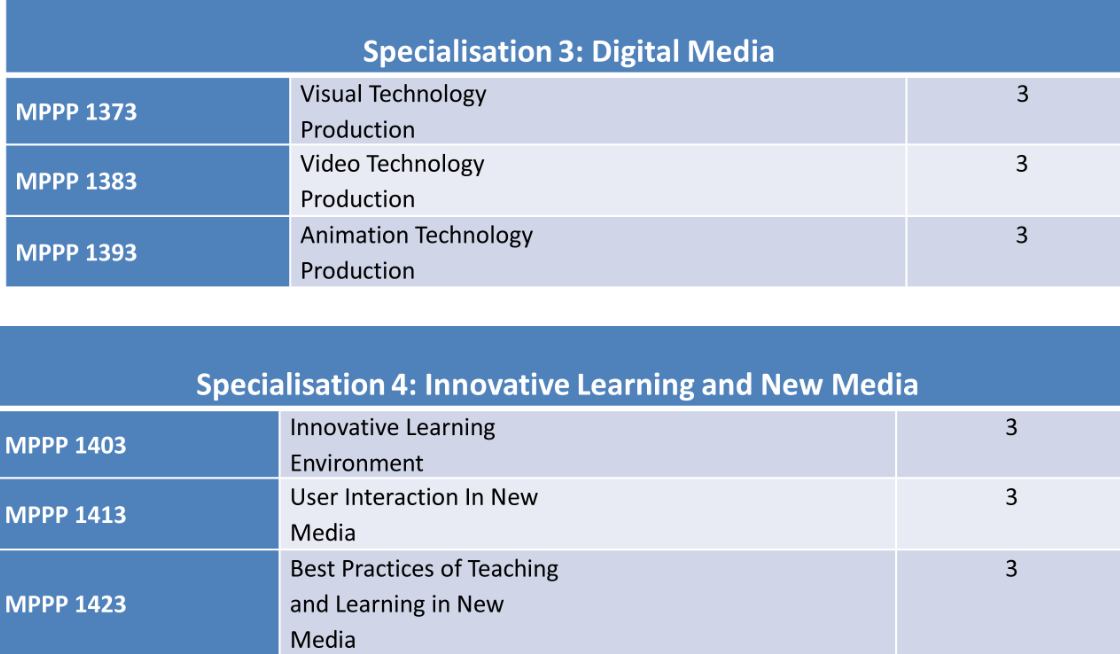 | Specialisation 3: Digital Media | | |
|---|---|---|
| MPPP 1373 | Visual Technology Production | 3 |
| MPPP 1383 | Video Technology Production | 3 |
| MPPP 1393 | Animation Technology Production | 3 |

| Specialisation 4: Innovative Learning and New Media | | |
|---|---|---|
| MPPP 1403 | Innovative Learning Environment | 3 |
| MPPP 1413 | User Interaction In New Media | 3 |
| MPPP 1423 | Best Practices of Teaching and Learning in New Media | 3 |